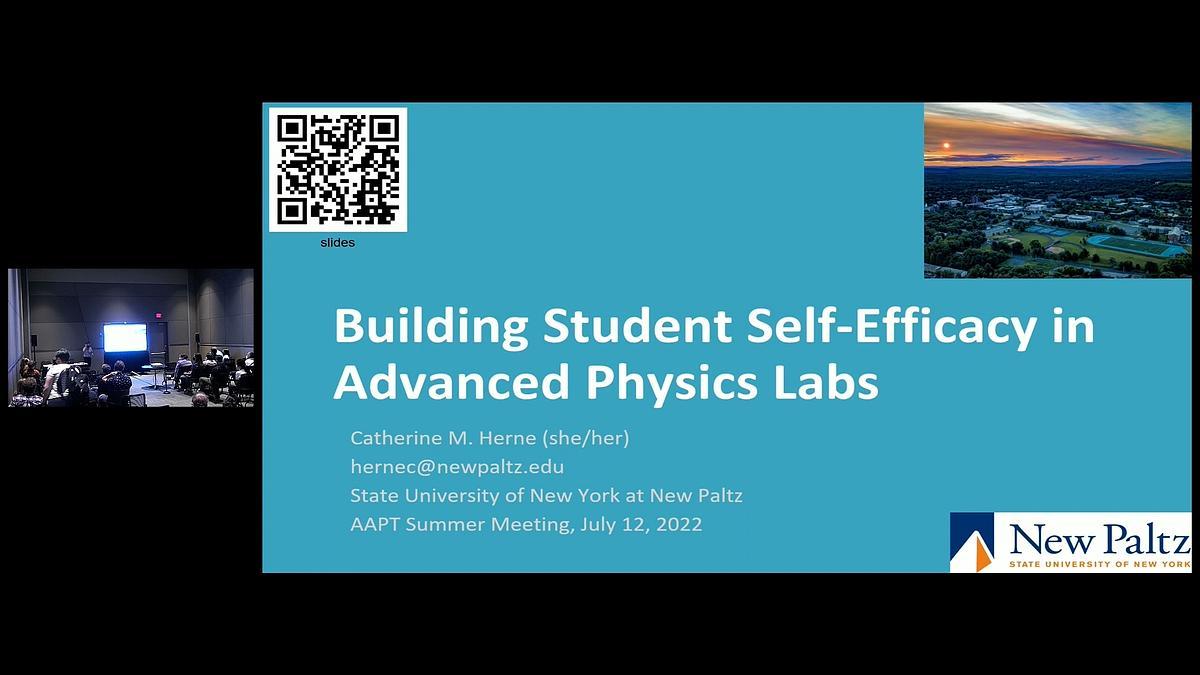 slides

Building Student Self-Efficacy in Advanced Physics Labs

Catherine M. Herne (she/her)
hernec@newpaltz.edu
State University of New York at New Paltz
AAPT Summer Meeting, July 12, 2022

New Paltz
STATE UNIVERSITY OF NEW YORK